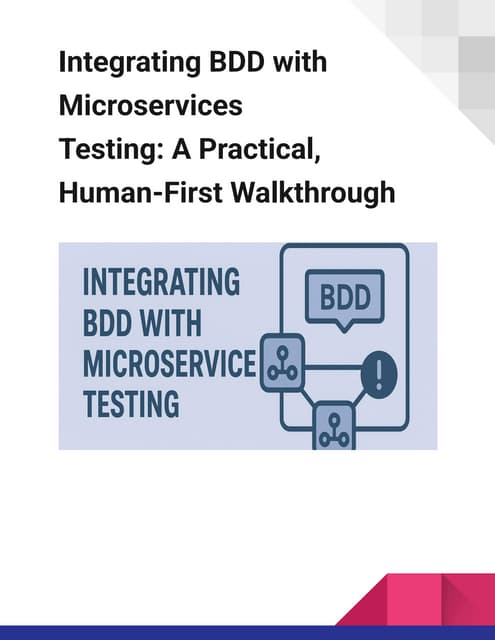 Integrating BDD with Microservices Testing: A Practical, Human-First Walkthrough

INTEGRATING BDD WITH MICROSERVICE TESTING

BDD

!